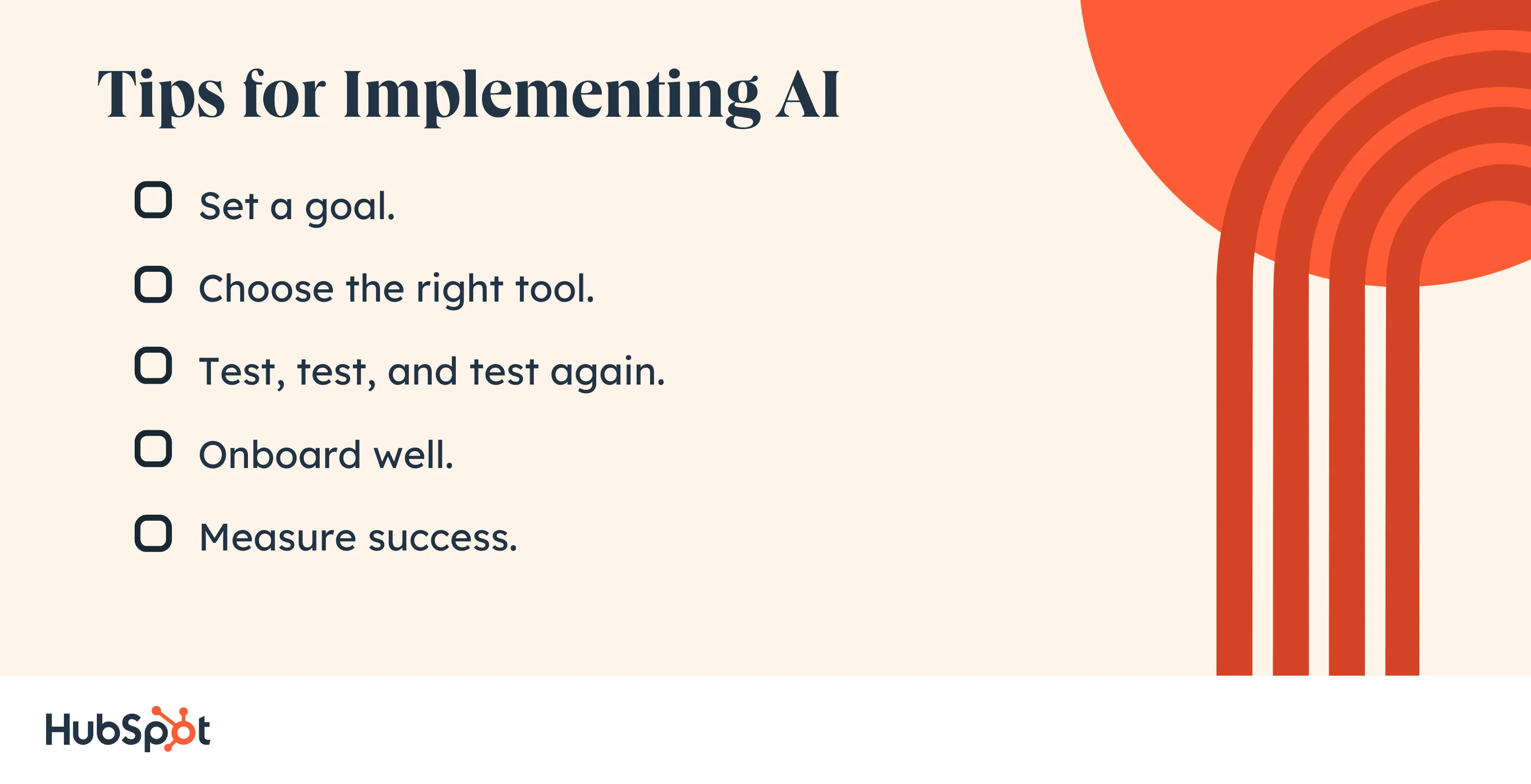 Tips for Implementing AI

Set a goal.

Choose the right tool.

Test, test, and test again.

Onboard well.

Measure success.

HubSpot